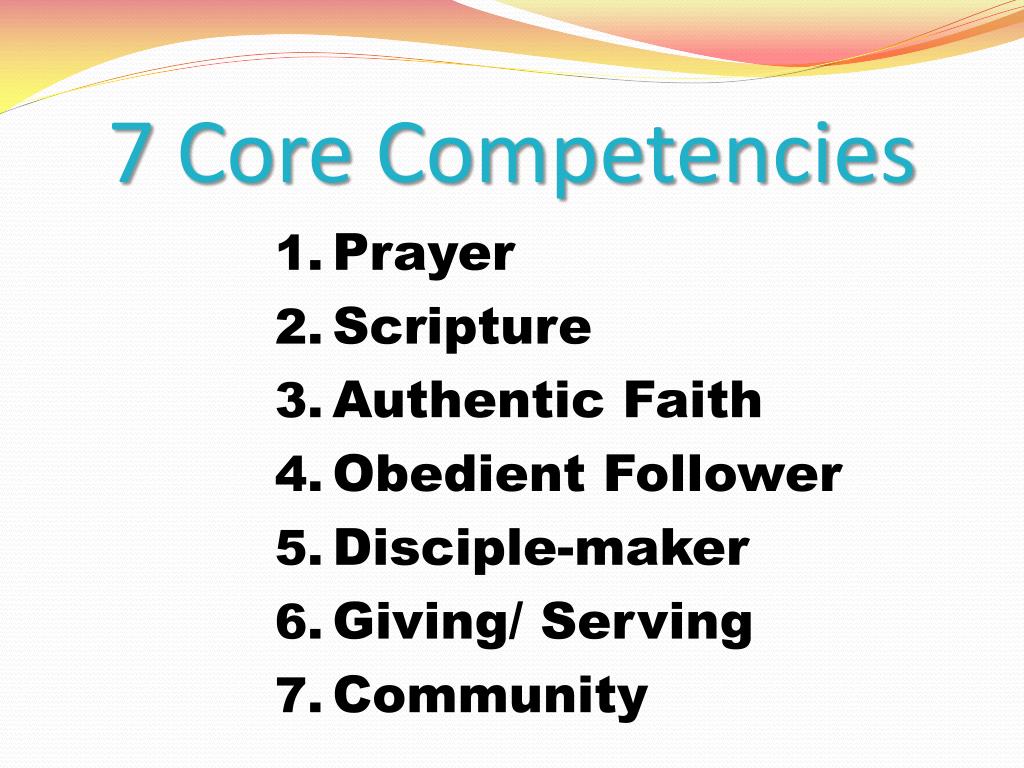 7 Core Competencies

1. Prayer
2. Scripture
3. Authentic Faith
4. Obedient Follower
5. Disciple-maker
6. Giving/ Serving
7. Community